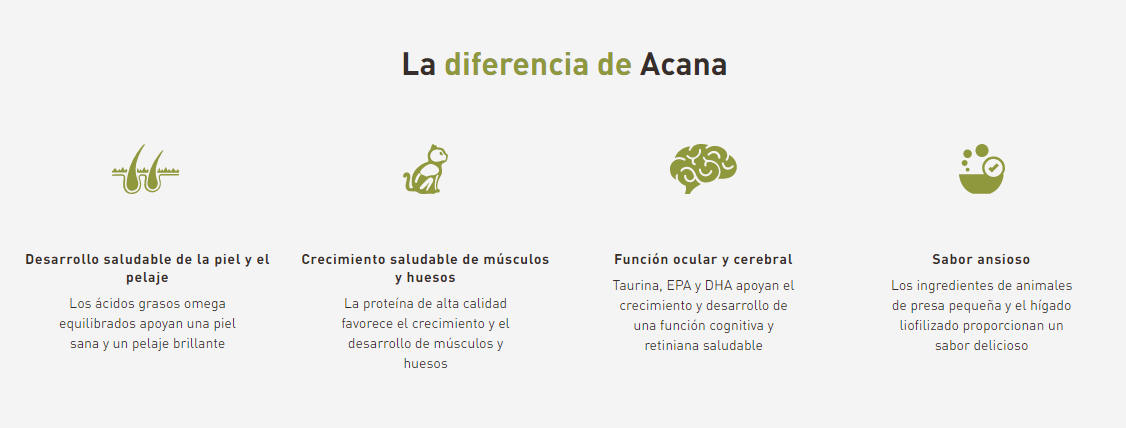 La diferencia de Acana

Desarrollo saludable de la piel y el pelaje

Los ácidos grasos omega equilibrados apoyan una piel sana y un pelaje brillante

Crecimiento saludable de músculos y huesos

La proteína de alta calidad favorece el crecimiento y el desarrollo de músculos y huesos

Función ocular y cerebral

Taurina, EPA y DHA apoyan el crecimiento y desarrollo de una función cognitiva y retiniana saludable

Sabor ansioso

Los ingredientes de animales de presa pequeña y el hígado liofilizado proporcionan un sabor delicioso